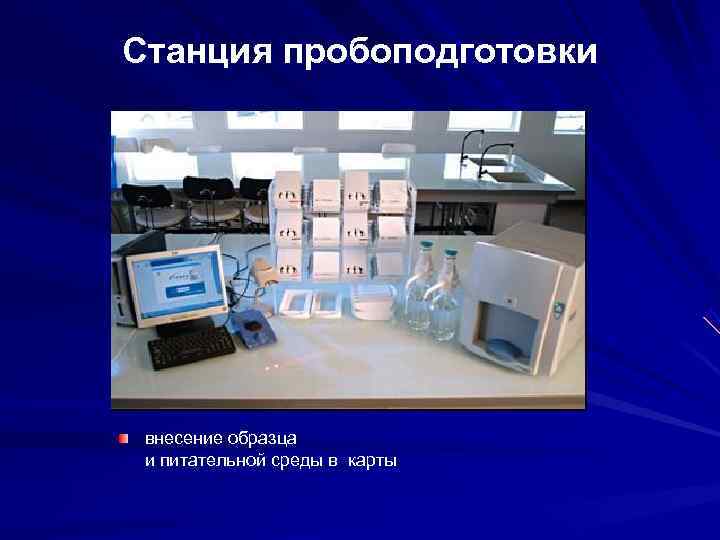 Станция пробоподготовки

внесение образца и питательной среды в карты